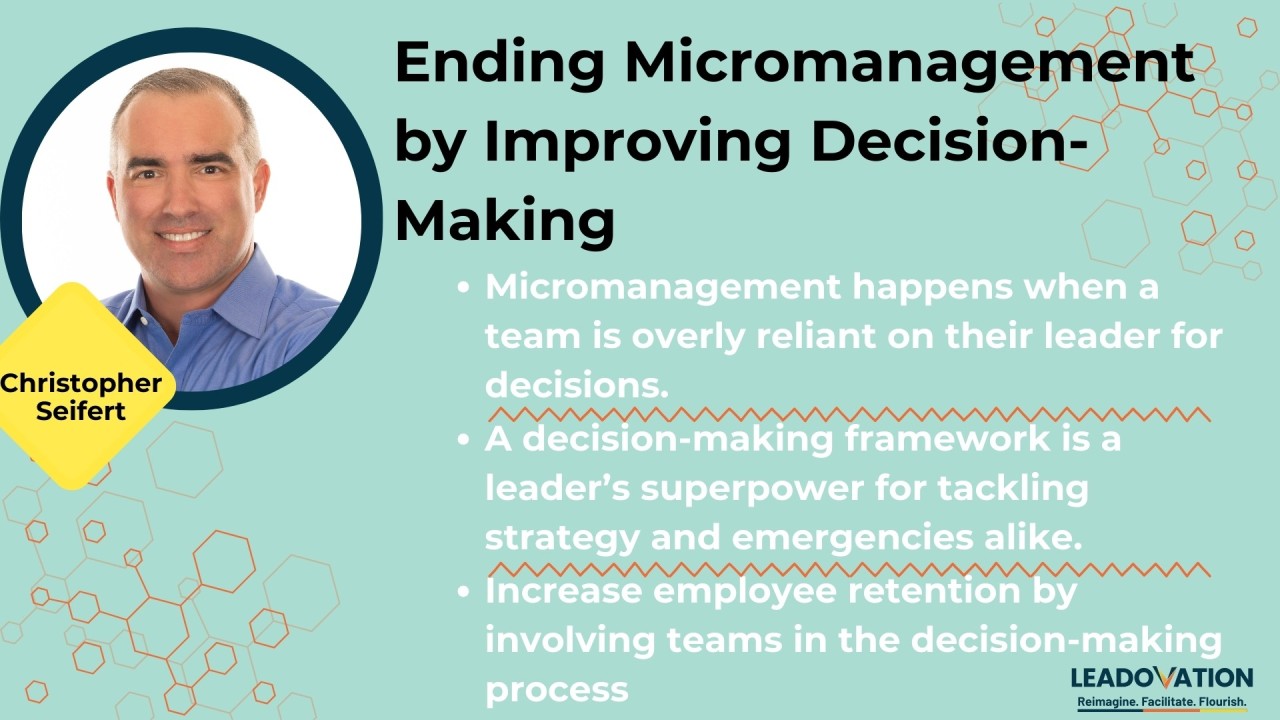 Ending Micromanagement by Improving Decision-Making

Christopher Seifert

- Micromanagement happens when a team is overly reliant on their leader for decisions.
- A decision-making framework is a leader's superpower for tackling strategy and emergencies alike.
- Increase employee retention by involving teams in the decision-making process

LEADOVATION
Reimagine. Facilitate. Flourish.